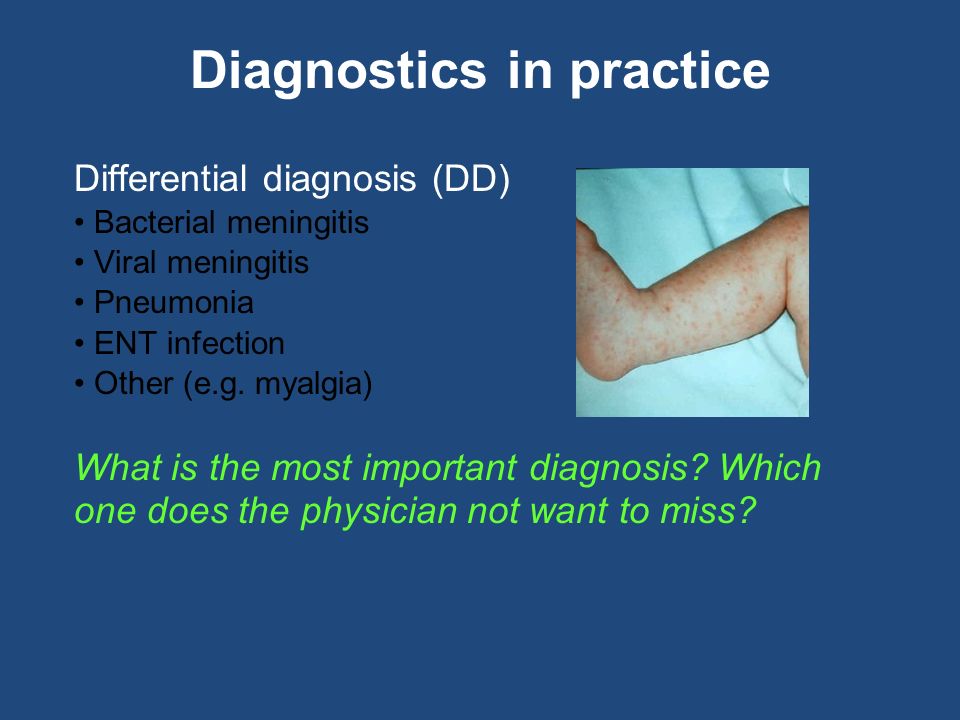 Diagnostics in practice

Differential diagnosis (DD)
• Bacterial meningitis
• Viral meningitis
• Pneumonia
• ENT infection
• Other (e.g. myalgia)

What is the most important diagnosis? Which one does the physician not want to miss?